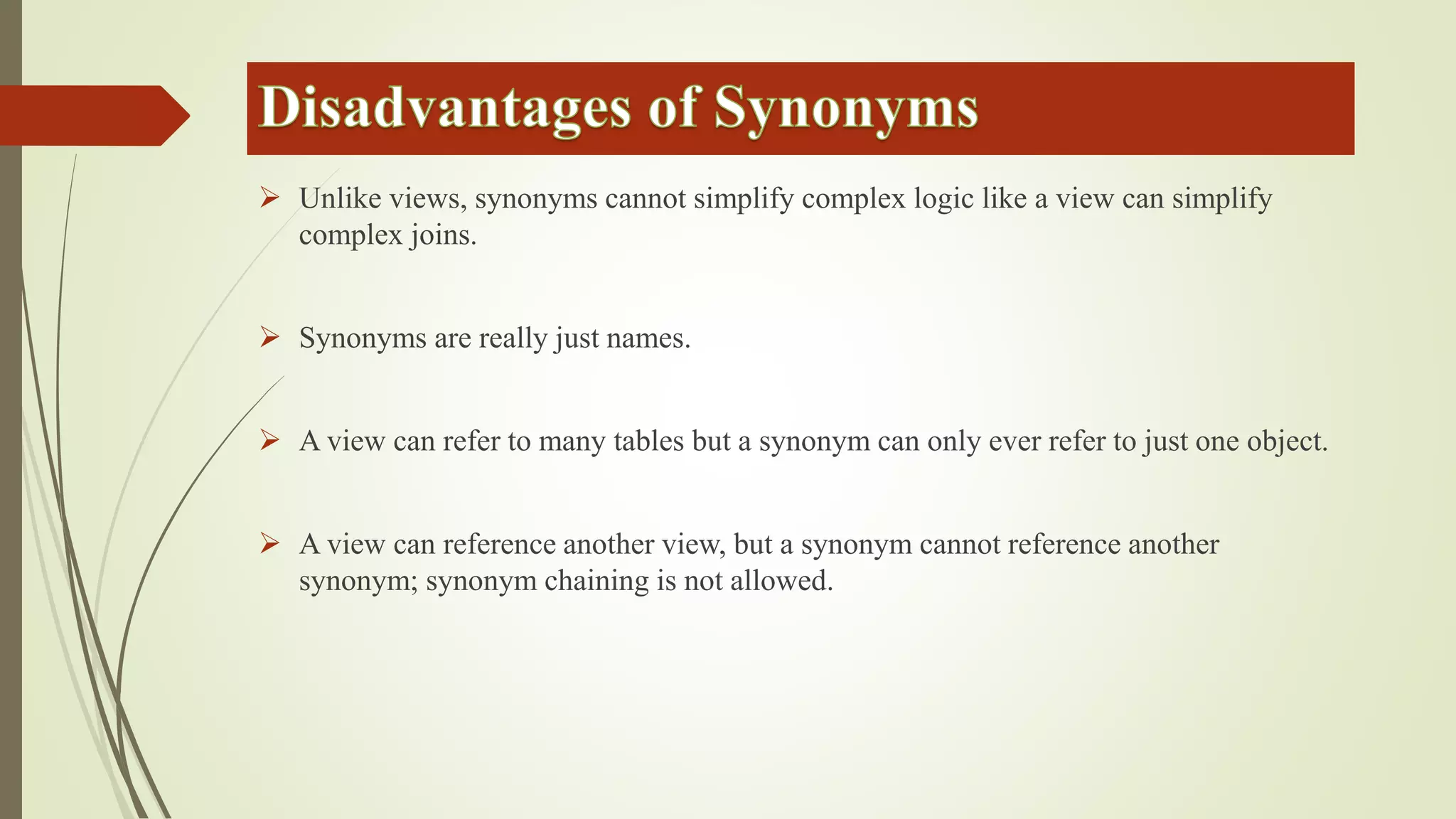 Disadvantages of Synonyms

➢ Unlike views, synonyms cannot simplify complex logic like a view can simplify complex joins.

➢ Synonyms are really just names.

➢ A view can refer to many tables but a synonym can only ever refer to just one object.

➢ A view can reference another view, but a synonym cannot reference another synonym; synonym chaining is not allowed.